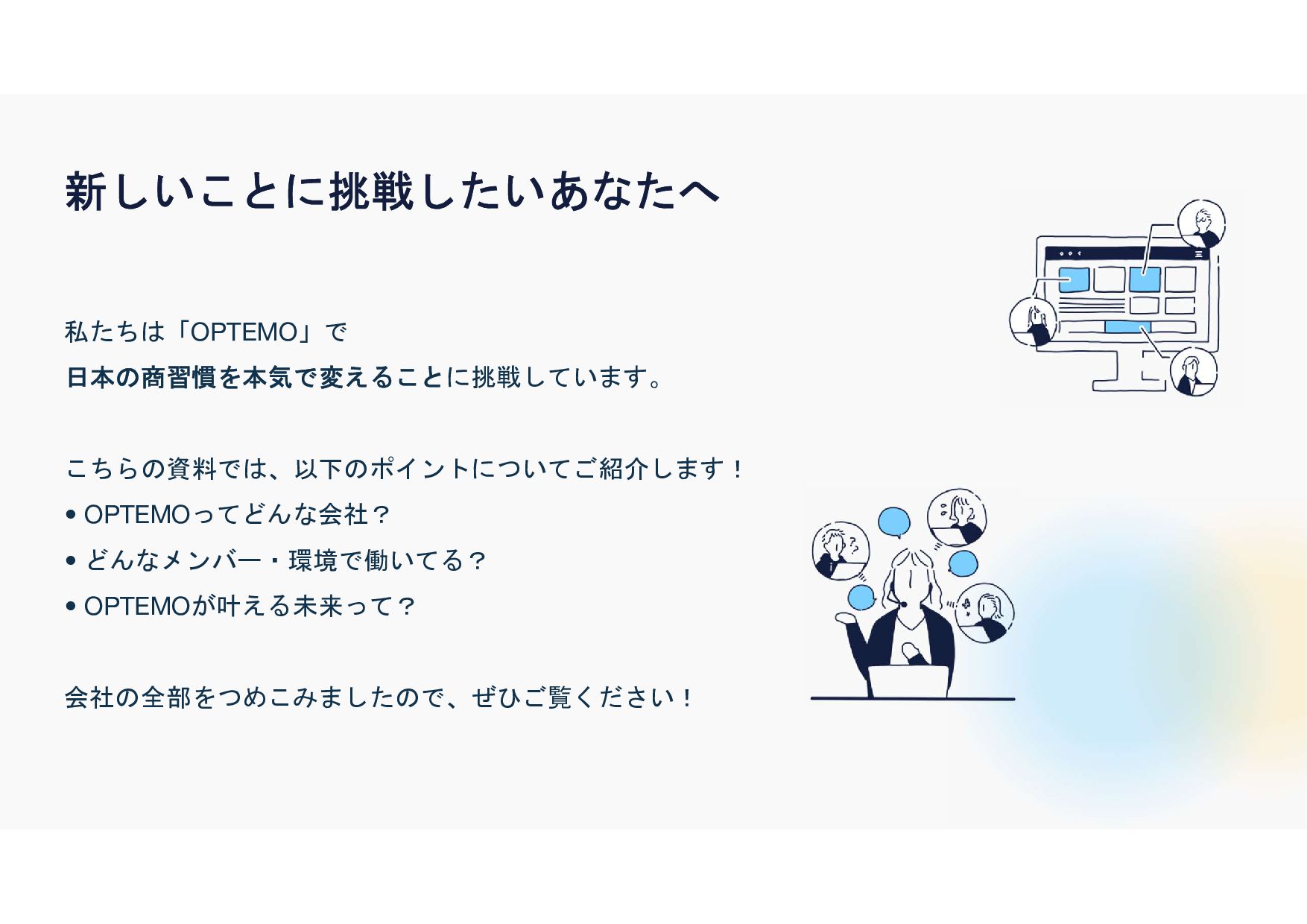 新しいことに挑戦したいあなたへ

私たちは「OPTEMO」で
日本の商習慣を本気で変えることに挑戦しています。

こちらの資料では、以下のポイントについてご紹介します！
• OPTEMOってどんな会社？
• どんなメンバー・環境で働いてる？
• OPTEMOが叶える未来って？

会社の全部をつめこみましたので、ぜひご覧ください！